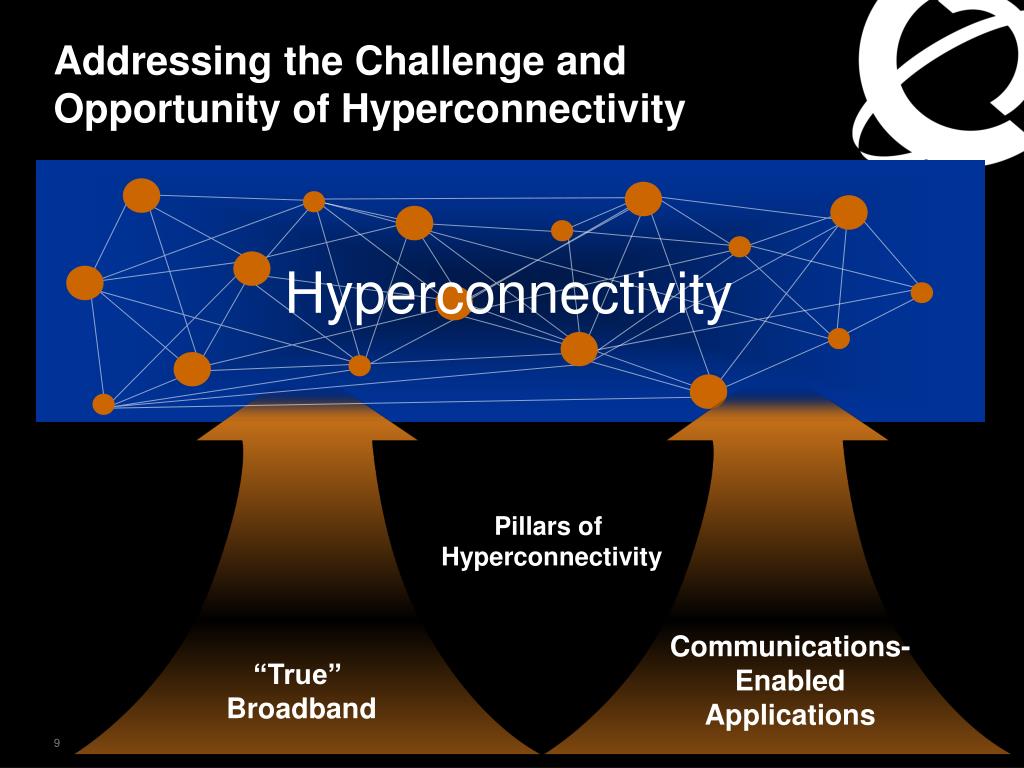 Addressing the Challenge and Opportunity of Hyperconnectivity

Hyperconnectivity

Pillars of Hyperconnectivity

“True” Broadband

Communications-Enabled Applications

9